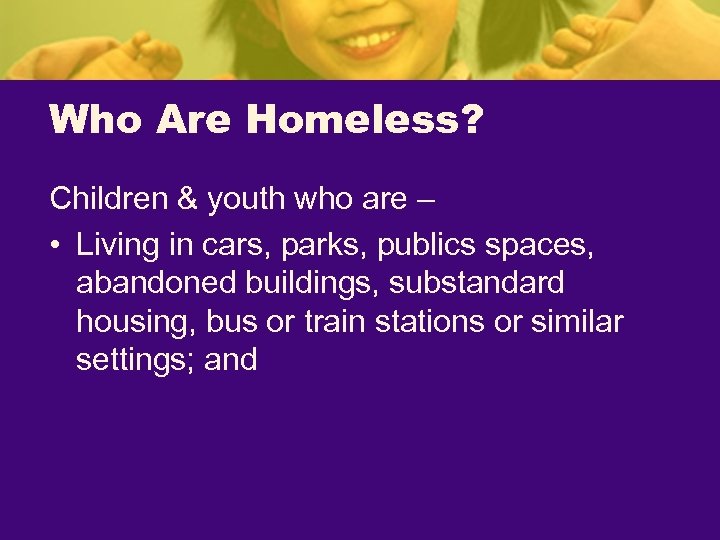 Who Are Homeless?

Children & youth who are –

• Living in cars, parks, publics spaces, abandoned buildings, substandard housing, bus or train stations or similar settings; and